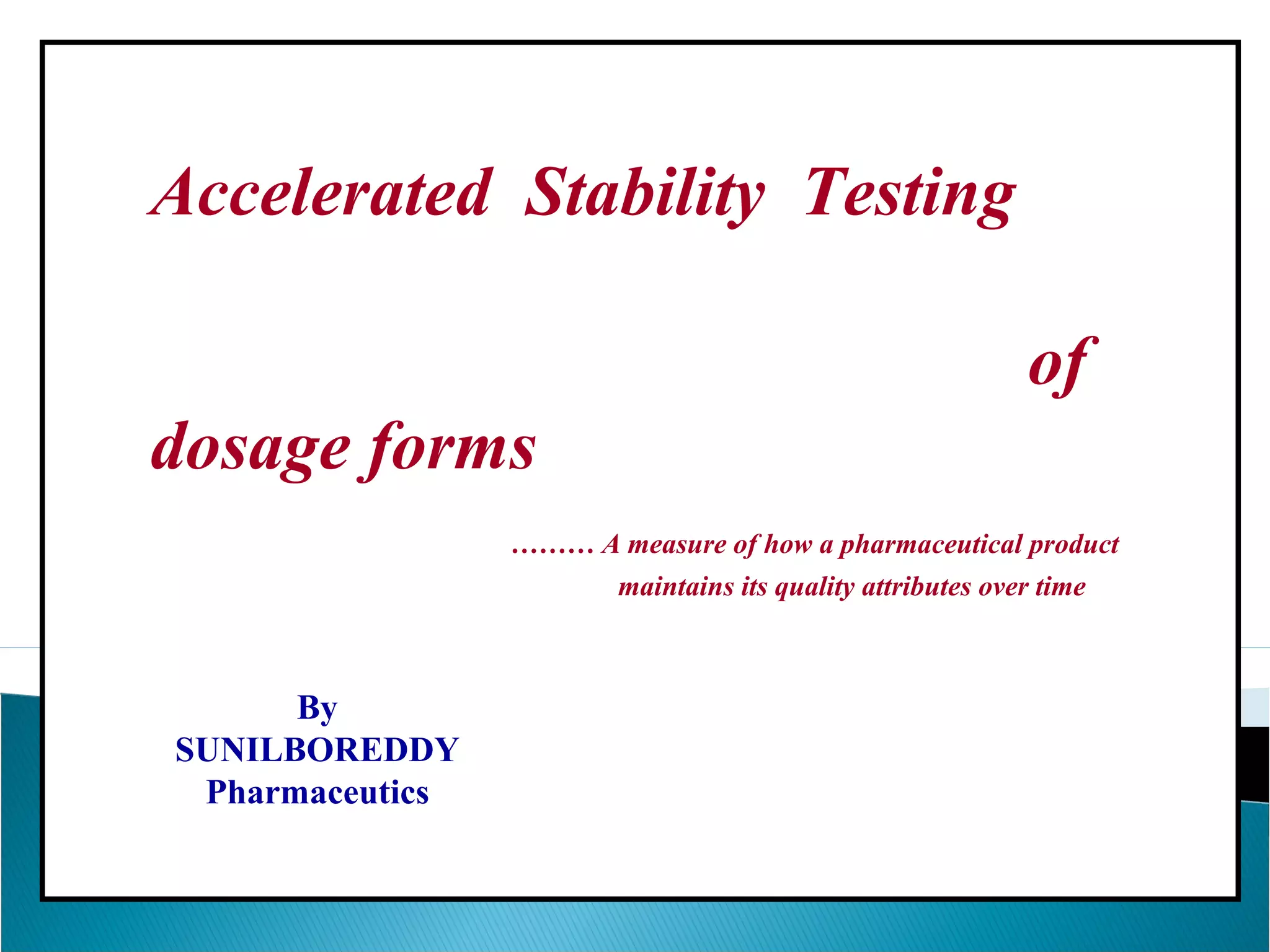 Accelerated Stability Testing

of

dosage forms

……… A measure of how a pharmaceutical product maintains its quality attributes over time

By
SUNILBOREDDY
Pharmaceutics